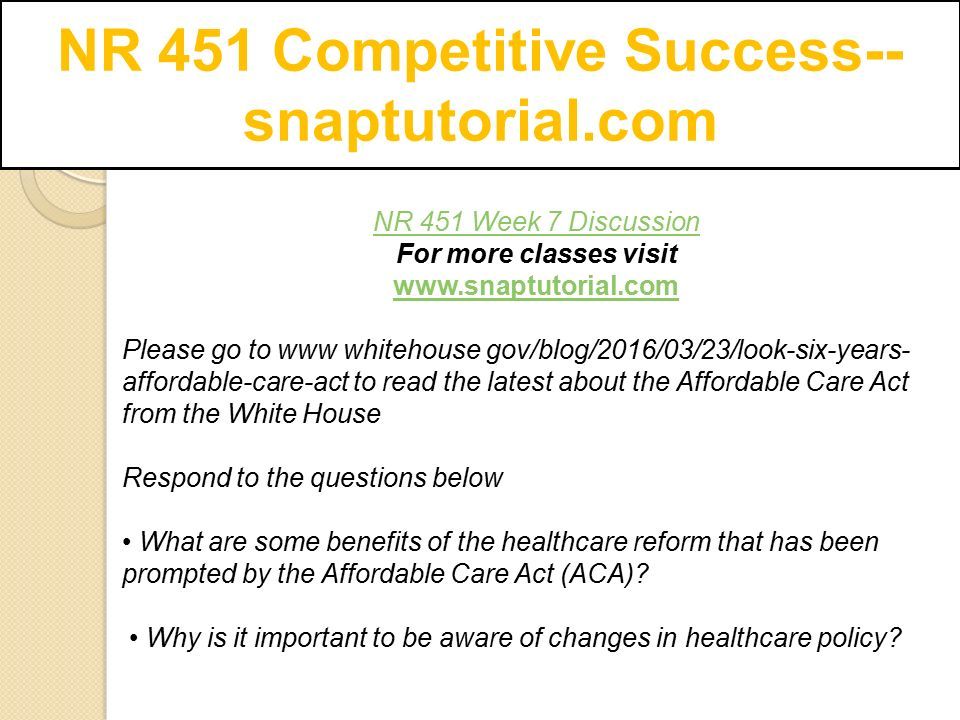 NR 451 Competitive Success--snaptutorial.com

NR 451 Week 7 Discussion
For more classes visit
www.snaptutorial.com

Please go to www whitehouse gov/blog/2016/03/23/look-six-years-affordable-care-act to read the latest about the Affordable Care Act from the White House

Respond to the questions below

• What are some benefits of the healthcare reform that has been prompted by the Affordable Care Act (ACA)?

• Why is it important to be aware of changes in healthcare policy?